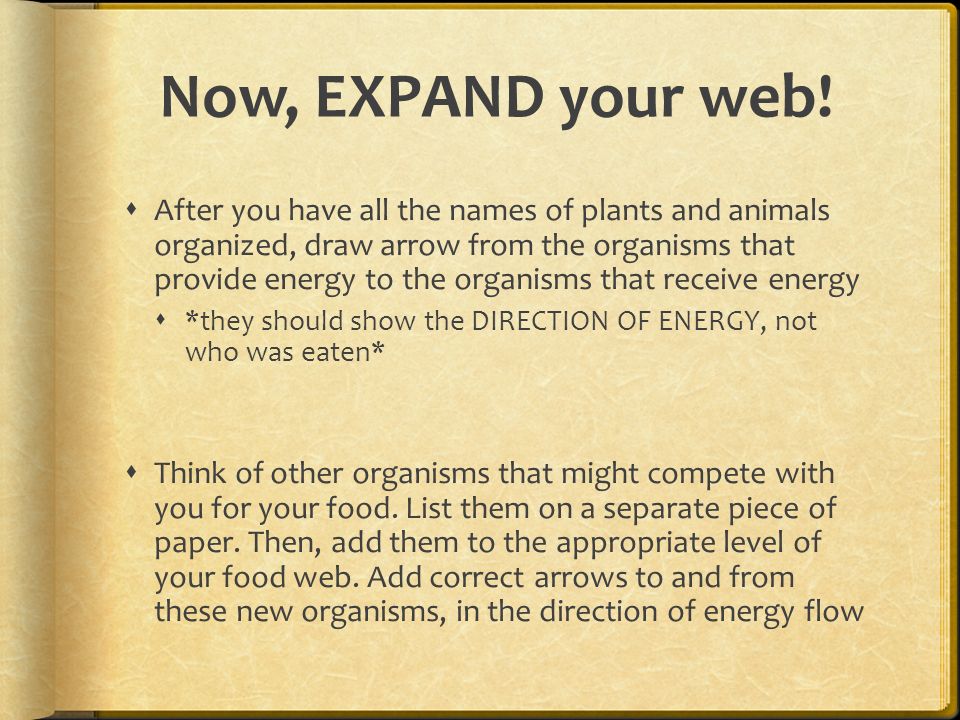 Now, EXPAND your web!

After you have all the names of plants and animals organized, draw arrow from the organisms that provide energy to the organisms that receive energy

*they should show the DIRECTION OF ENERGY, not who was eaten*

Think of other organisms that might compete with you for your food. List them on a separate piece of paper. Then, add them to the appropriate level of your food web. Add correct arrows to and from these new organisms, in the direction of energy flow